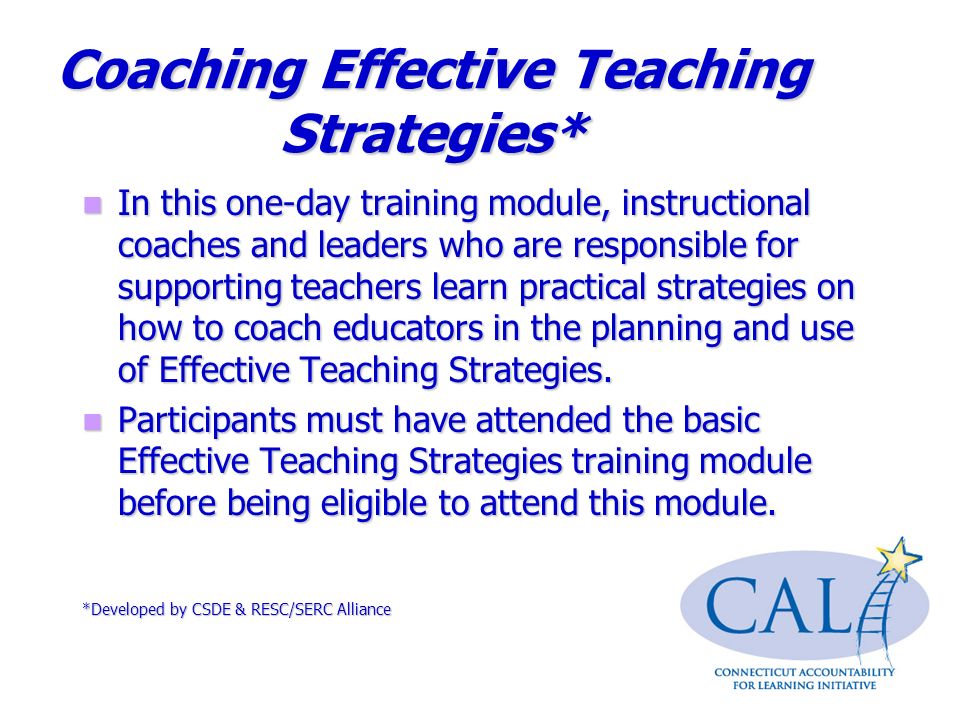 Coaching Effective Teaching Strategies*

In this one-day training module, instructional coaches and leaders who are responsible for supporting teachers learn practical strategies on how to coach educators in the planning and use of Effective Teaching Strategies.

Participants must have attended the basic Effective Teaching Strategies training module before being eligible to attend this module.

*Developed by CSDE & RESC/SERC Alliance

CALI
CONNECTICUT ACCOUNTABILITY FOR LEARNING INITIATIVE